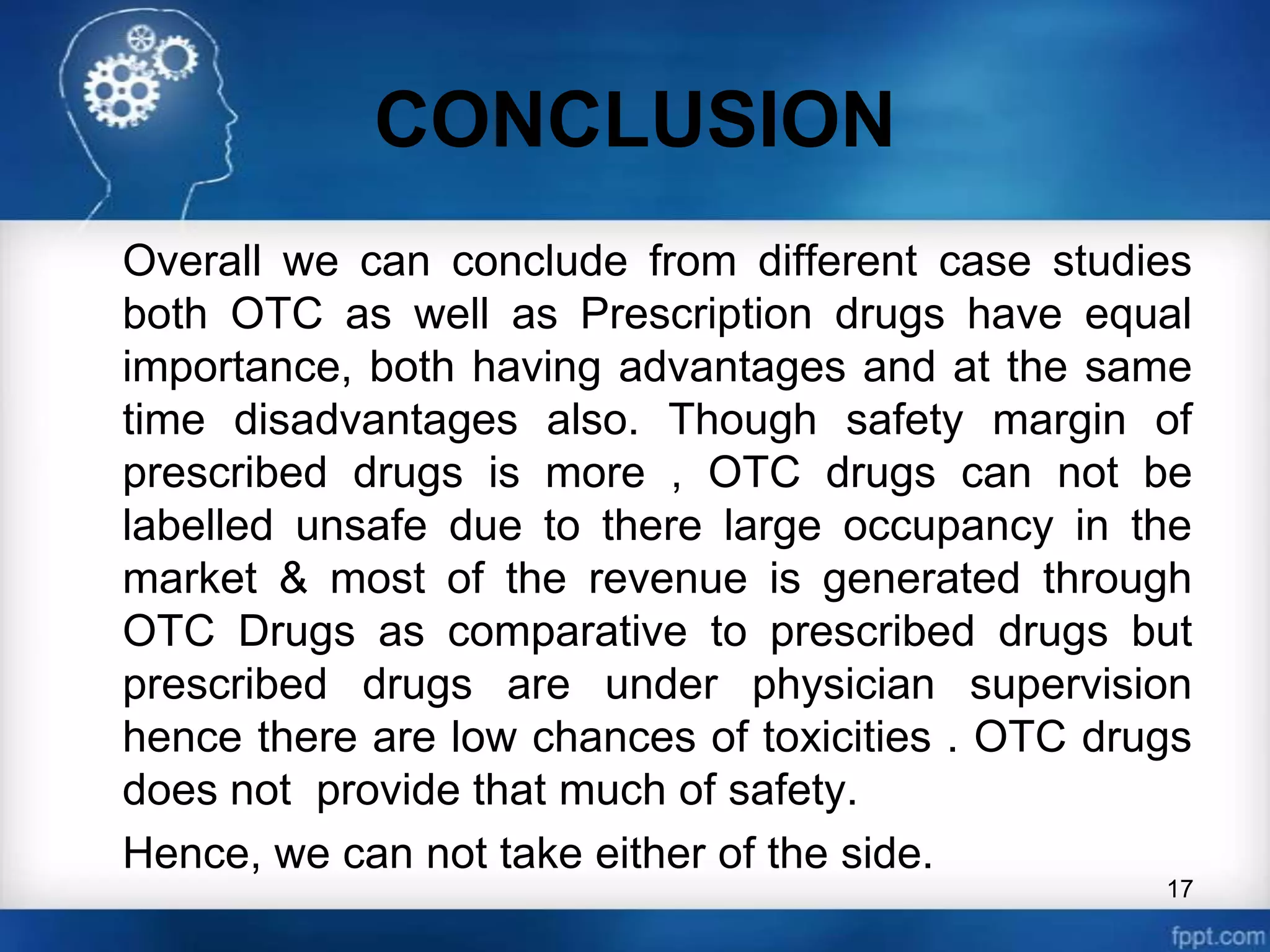 CONCLUSION

Overall we can conclude from different case studies both OTC as well as Prescription drugs have equal importance, both having advantages and at the same time disadvantages also. Though safety margin of prescribed drugs is more , OTC drugs can not be labelled unsafe due to there large occupancy in the market & most of the revenue is generated through OTC Drugs as comparative to prescribed drugs but prescribed drugs are under physician supervision hence there are low chances of toxicities . OTC drugs does not provide that much of safety.

Hence, we can not take either of the side.

17

fppt.com